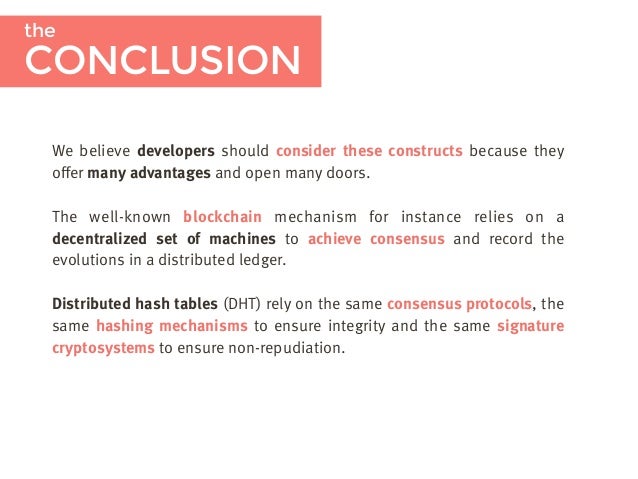 the
CONCLUSION

We believe developers should consider these constructs because they offer many advantages and open many doors.

The well-known blockchain mechanism for instance relies on a decentralized set of machines to achieve consensus and record the evolutions in a distributed ledger.

Distributed hash tables (DHT) rely on the same consensus protocols, the same hashing mechanisms to ensure integrity and the same signature cryptosystems to ensure non-repudiation.